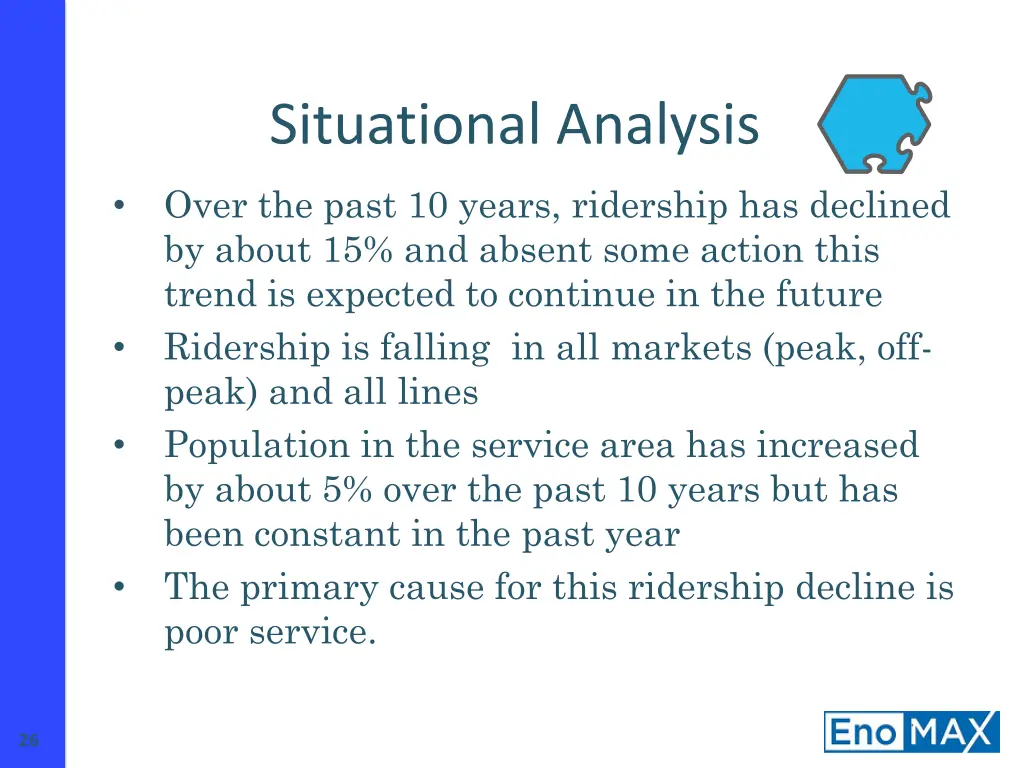 Situational Analysis

• Over the past 10 years, ridership has declined by about 15% and absent some action this trend is expected to continue in the future
• Ridership is falling in all markets (peak, off-peak) and all lines
• Population in the service area has increased by about 5% over the past 10 years but has been constant in the past year
• The primary cause for this ridership decline is poor service.

26

EnoMAX